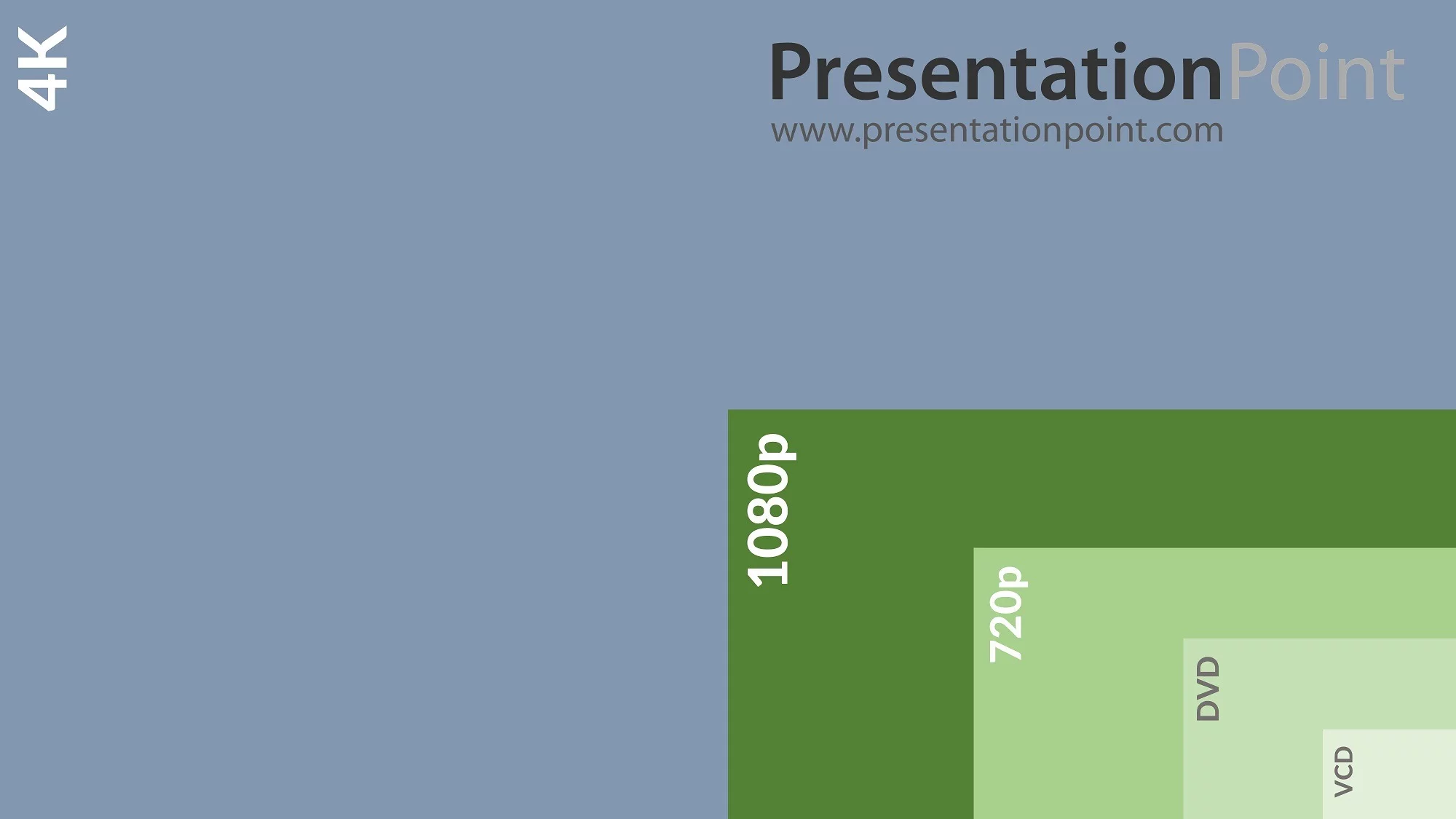 4K

PresentationPoint
www.presentationpoint.com

1080p

720p

DVD

VCD